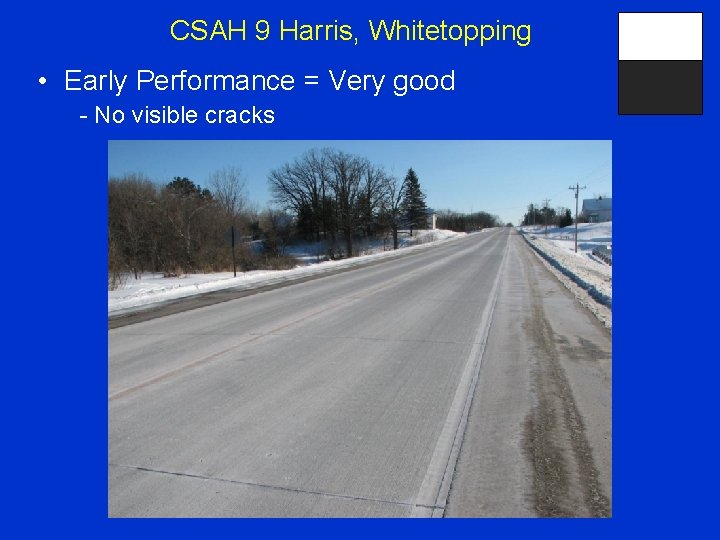 CSAH 9 Harris, Whitetopping

• Early Performance = Very good
- No visible cracks